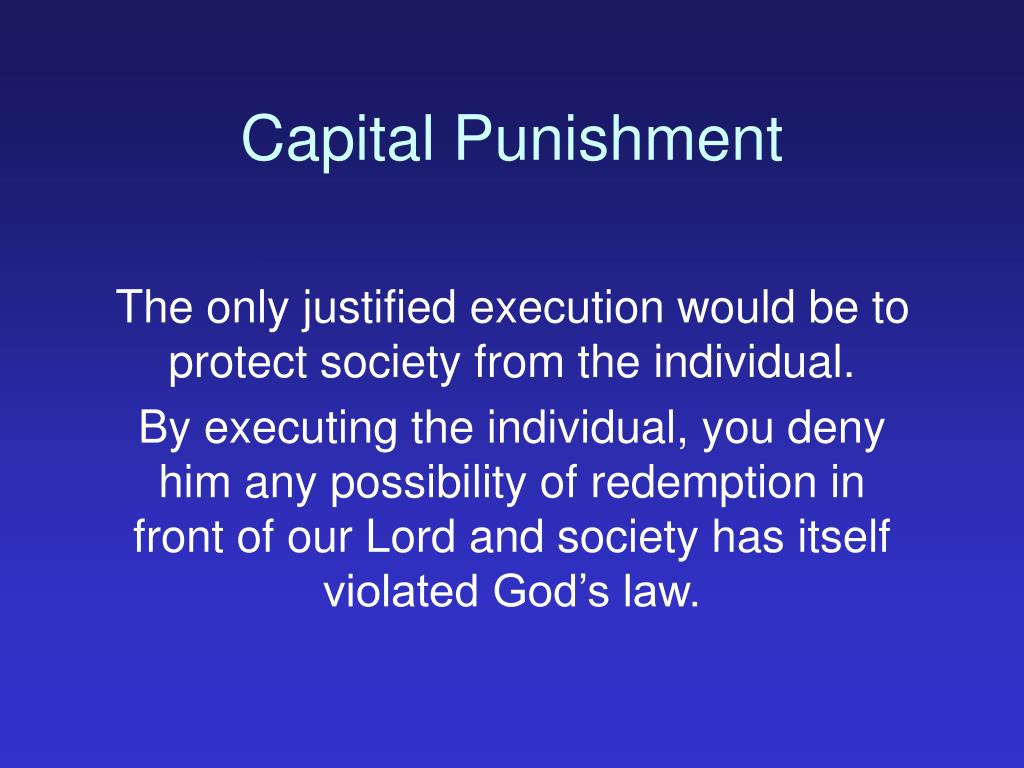 Capital Punishment

The only justified execution would be to protect society from the individual.

By executing the individual, you deny him any possibility of redemption in front of our Lord and society has itself violated God’s law.